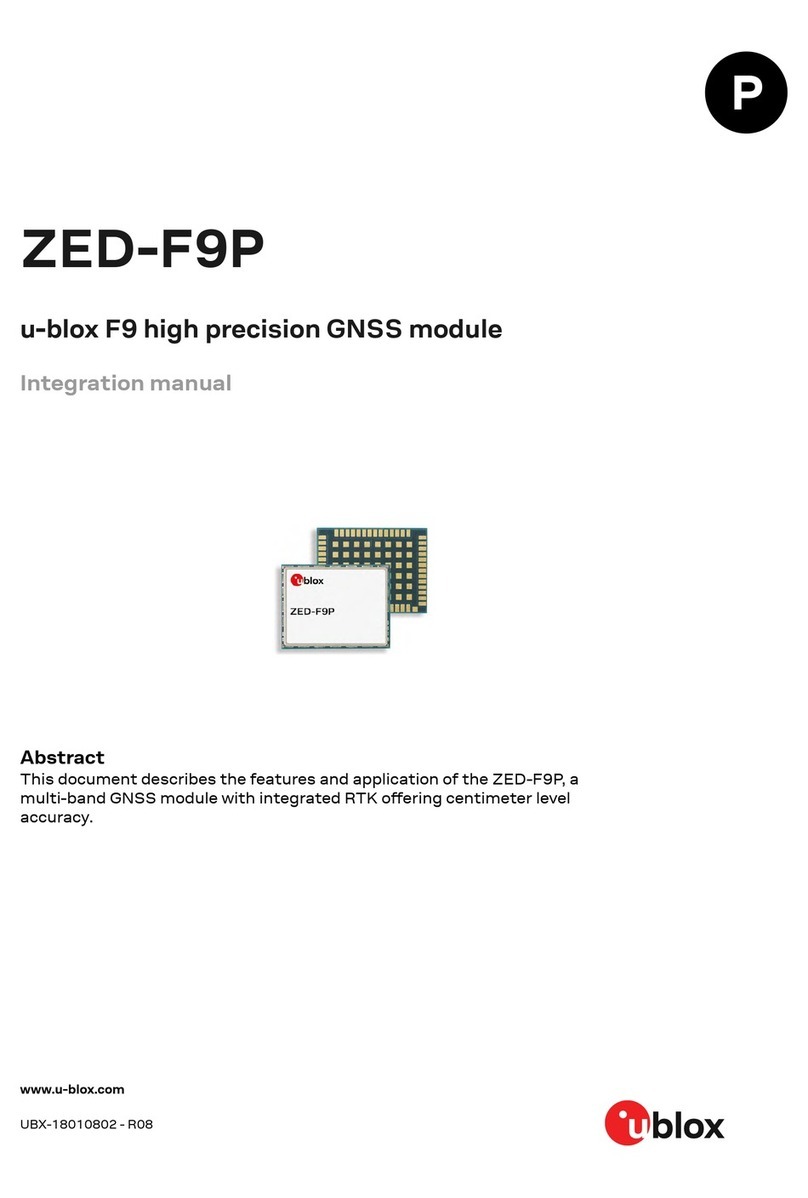 P

ZED-F9P

u-blox F9 high precision GNSS module

Integration manual

ublox

ZED-F9P

Abstract
This document describes the features and application of the ZED-F9P, a multi-band GNSS module with integrated RTK offering centimeter level accuracy.

www.u-blox.com

UBX-18010802 - R08

ublox